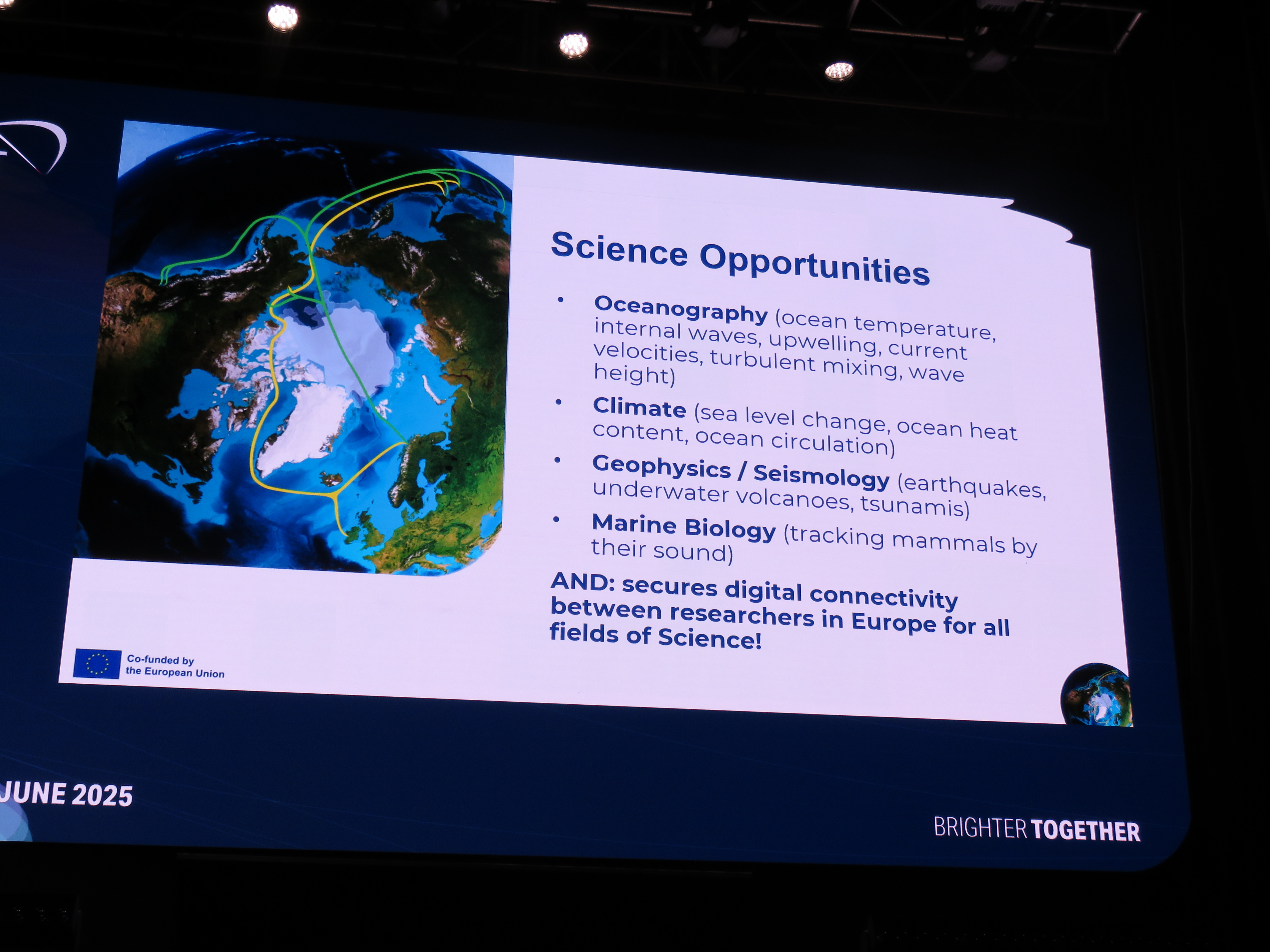 Science Opportunities

• Oceanography (ocean temperature, internal waves, upwelling, current velocities, turbulent mixing, wave height)
• Climate (sea level change, ocean heat content, ocean circulation)
• Geophysics / Seismology (earthquakes, underwater volcanoes, tsunamis)
• Marine Biology (tracking mammals by their sound)

AND: secures digital connectivity between researchers in Europe for all fields of Science!

Co-funded by the European Union

JUNE 2025

BRIGHTER TOGETHER